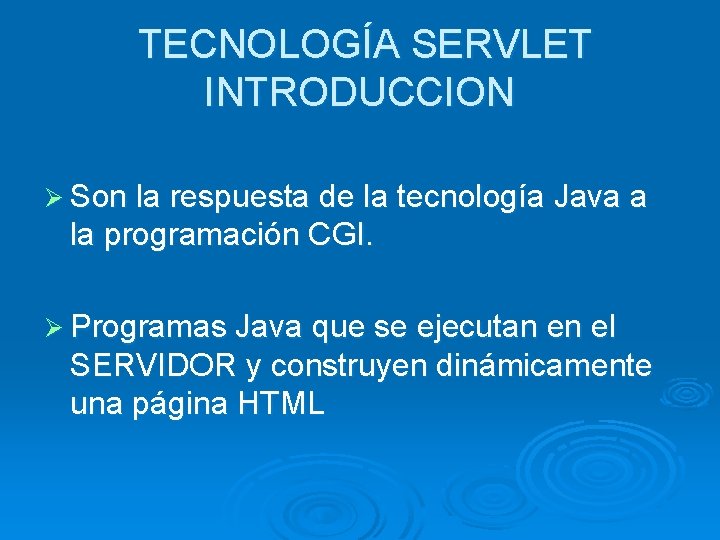 TECNOLOGÍA SERVLET INTRODUCCION

➢ Son la respuesta de la tecnología Java a la programación CGI.

➢ Programas Java que se ejecutan en el SERVIDOR y construyen dinámicamente una página HTML